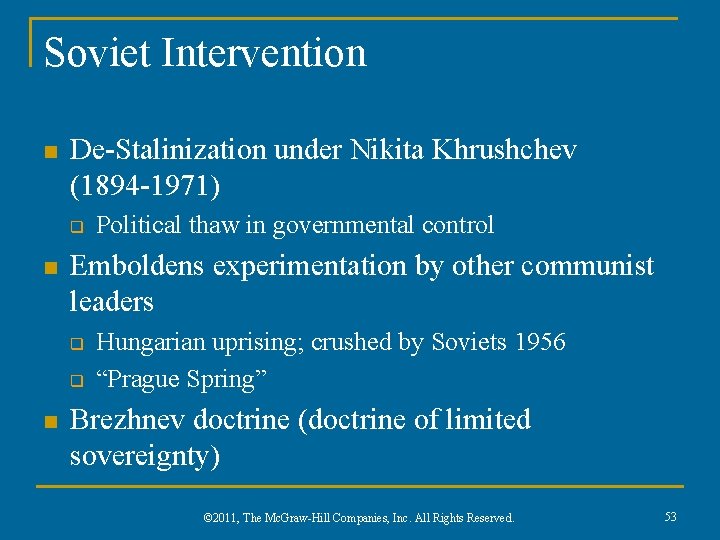 Soviet Intervention

De-Stalinization under Nikita Khrushchev (1894-1971)

Political thaw in governmental control

Emboldens experimentation by other communist leaders

Hungarian uprising; crushed by Soviets 1956

“Prague Spring”

Brezhnev doctrine (doctrine of limited sovereignty)

©2011, The McGraw-Hill Companies, Inc. All Rights Reserved.

53